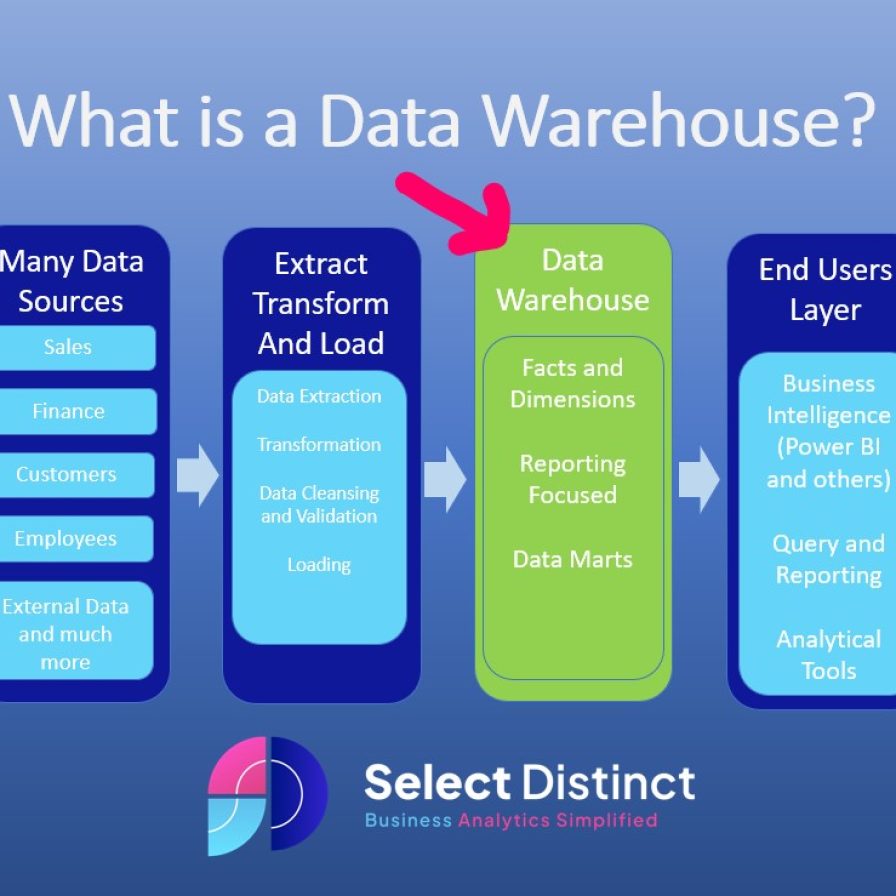 What is a Data Warehouse?

Many Data Sources

Sales

Finance

Customers

Employees

External Data and much more

Extract Transform And Load

Data Extraction

Transformation

Data Cleansing and Validation

Loading

Data Warehouse

Facts and Dimensions

Reporting Focused

Data Marts

End Users Layer

Business Intelligence (Power BI and others)

Query and Reporting

Analytical Tools

Select Distinct
Business Analytics Simplified